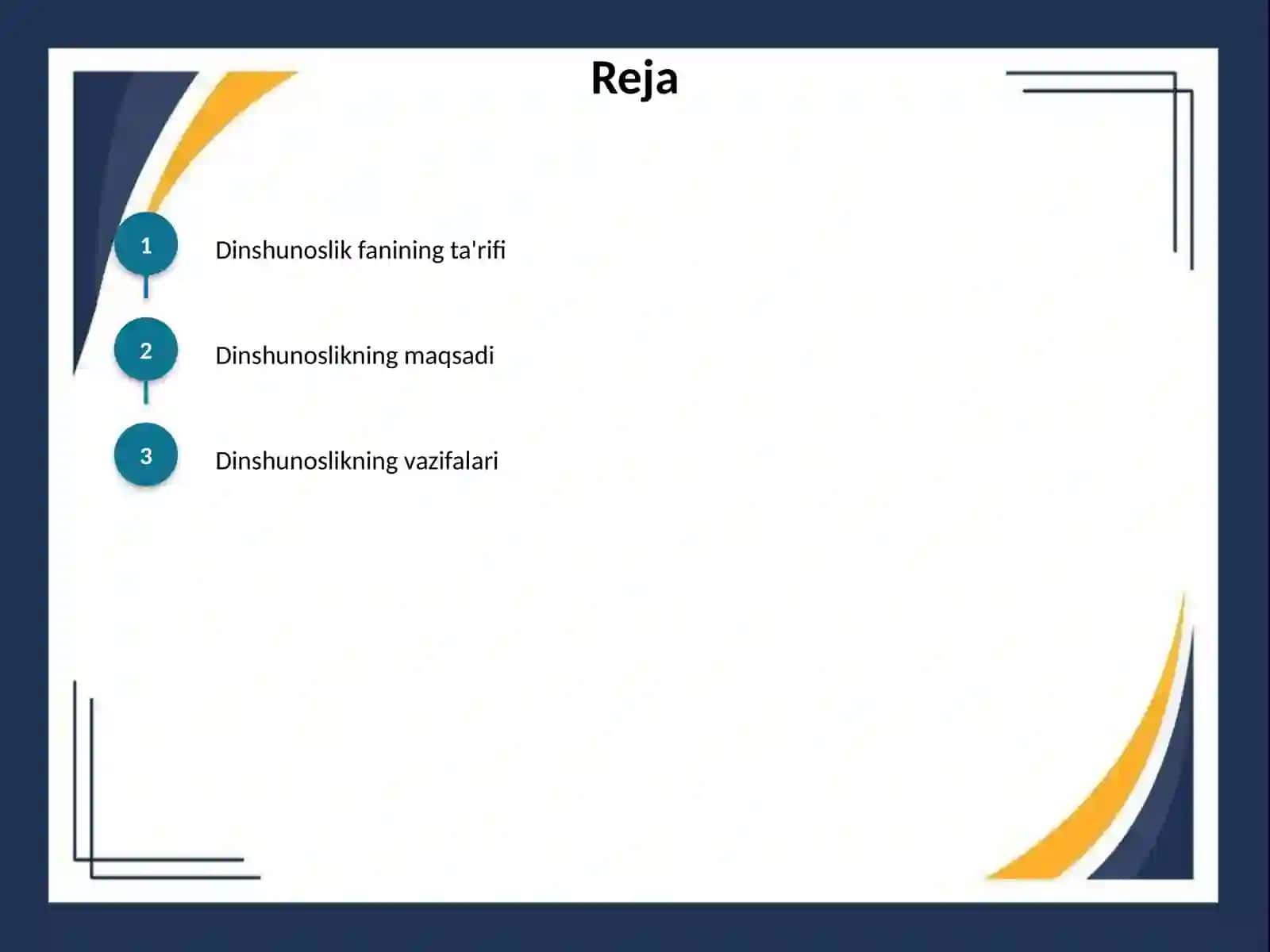 Reja

1 Dinshunoslik fanining ta'rifi

2 Dinshunoslikning maqsadi

3 Dinshunoslikning vazifalari